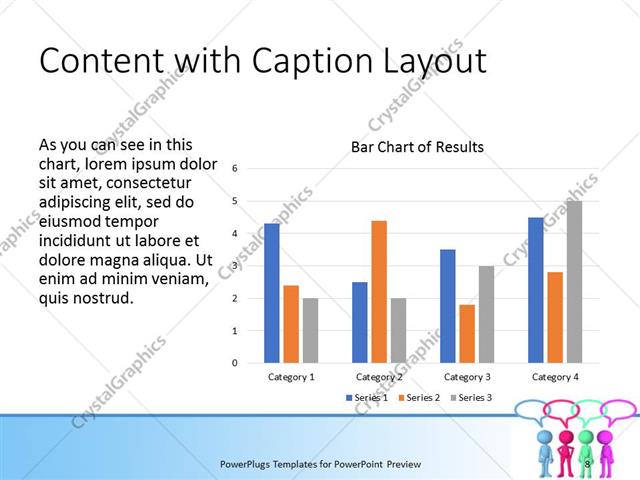 Content with Caption Layout

As you can see in this chart, lorem ipsum dolor sit amet, consectetur adipiscing elit, sed do eiusmod tempor incididunt ut labore et dolore magna aliqua. Ut enim ad minim veniam, quis nostrud.

Bar Chart of Results

6
5
4
3
2
1
0

Category 1
Category 2
Category 3
Category 4

Series 1 Series 2 Series 3

CrystalGraphics

PowerPlugs Templates for PowerPoint Preview

8